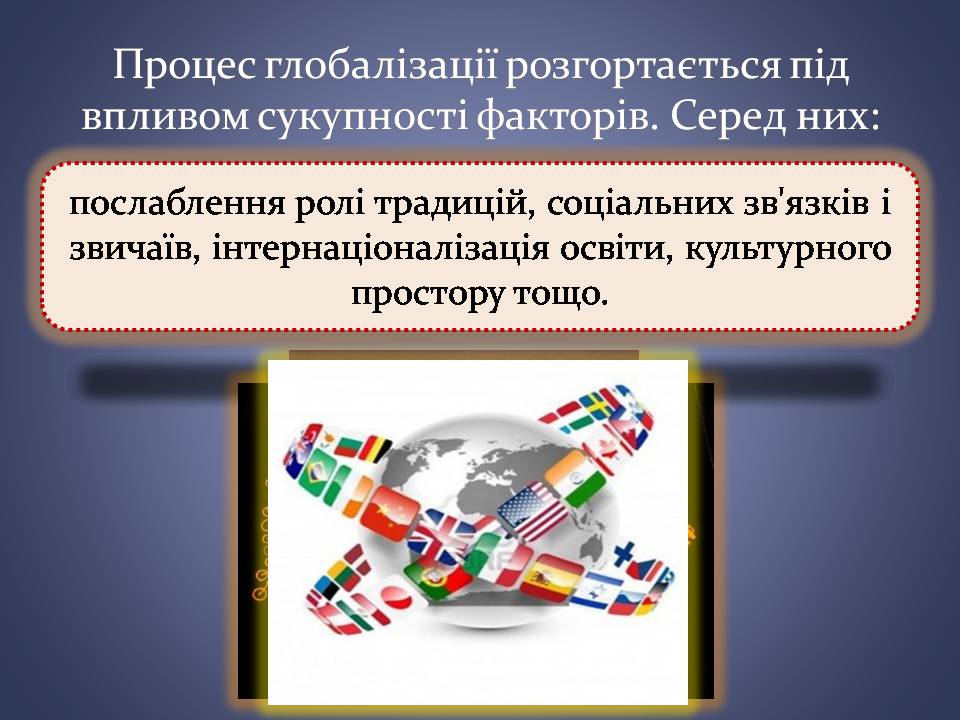 Процес глобалізації розгортається під впливом сукупності факторів. Серед них:

послаблення ролі традицій, соціальних зв'язків і звичаїв, інтернаціоналізація освіти, культурного простору тощо.